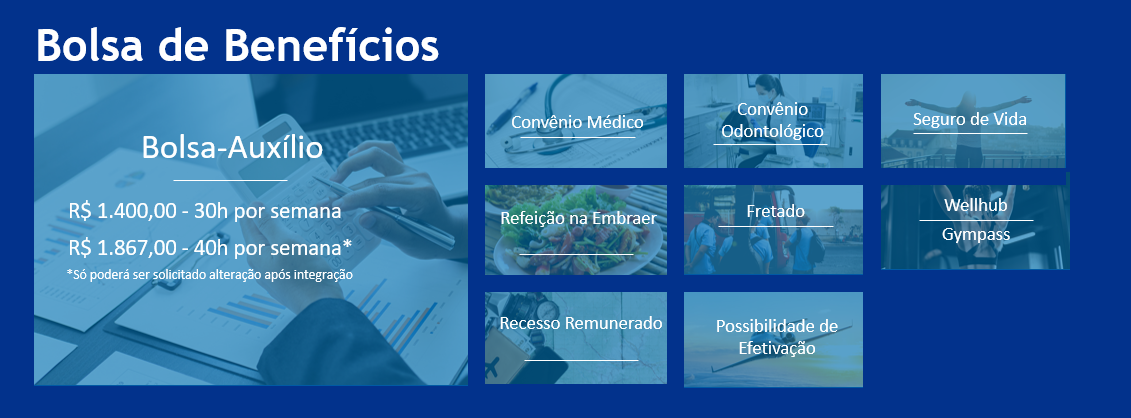 Bolsa de Benefícios

Bolsa-Auxílio

R$ 1.400,00 - 30h por semana

R$ 1.867,00 - 40h por semana*

*Só poderá ser solicitado alteração após integração

Convênio Médico

Convênio Odontológico

Seguro de Vida

Refeição na Embraer

Fretado

Wellhub

Gympass

Recesso Remunerado

Possibilidade de Efetivação